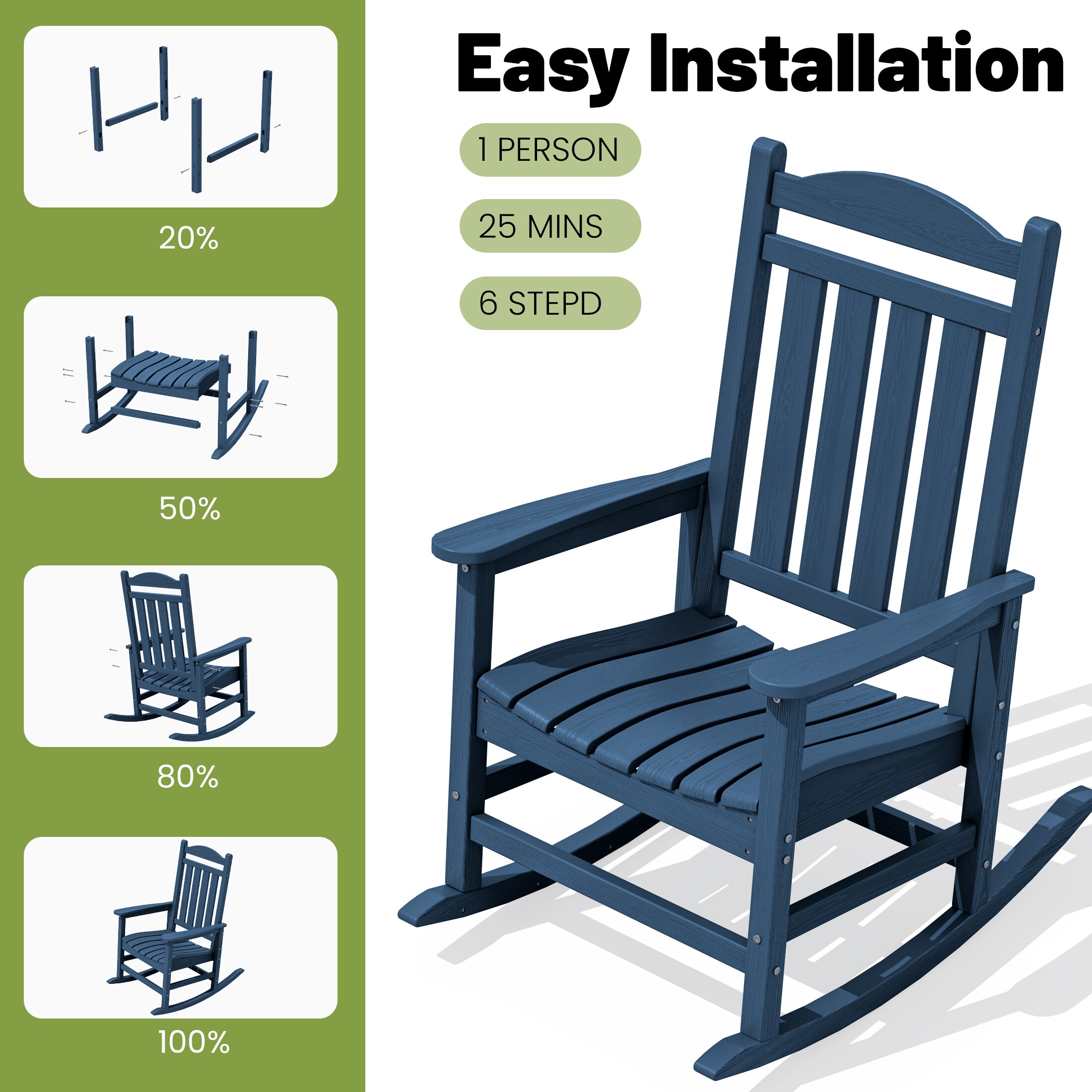 20%

50%

80%

100%

Easy Installation

1 PERSON

25 MINS

6 STEPD